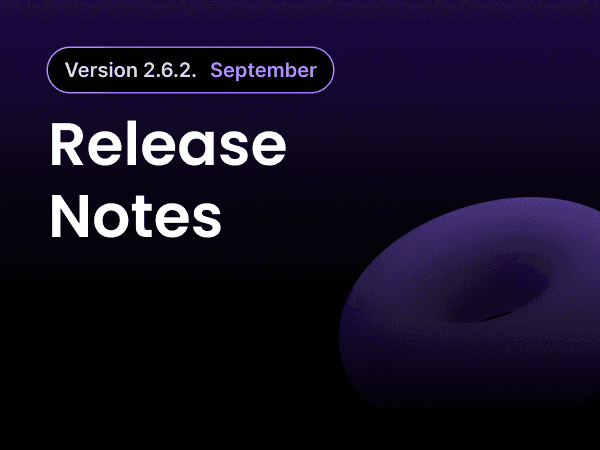 Version 2.6.2. September

Release Notes